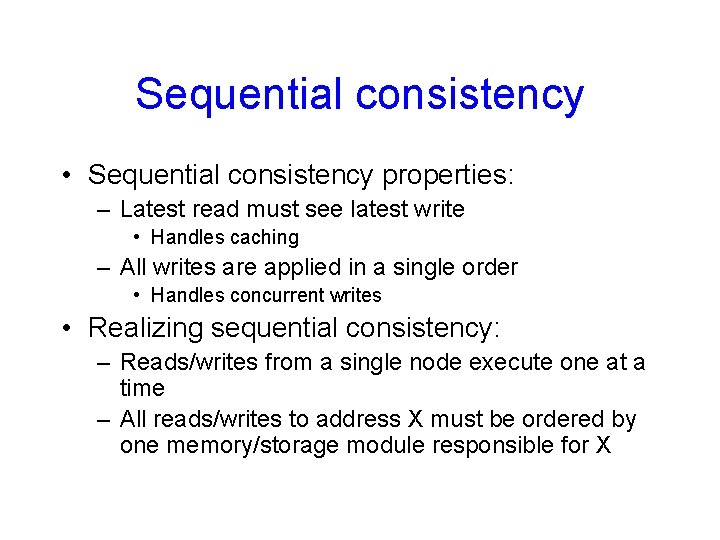 Sequential consistency

• Sequential consistency properties:
– Latest read must see latest write
• Handles caching
– All writes are applied in a single order
• Handles concurrent writes
• Realizing sequential consistency:
– Reads/writes from a single node execute one at a time
– All reads/writes to address X must be ordered by one memory/storage module responsible for X